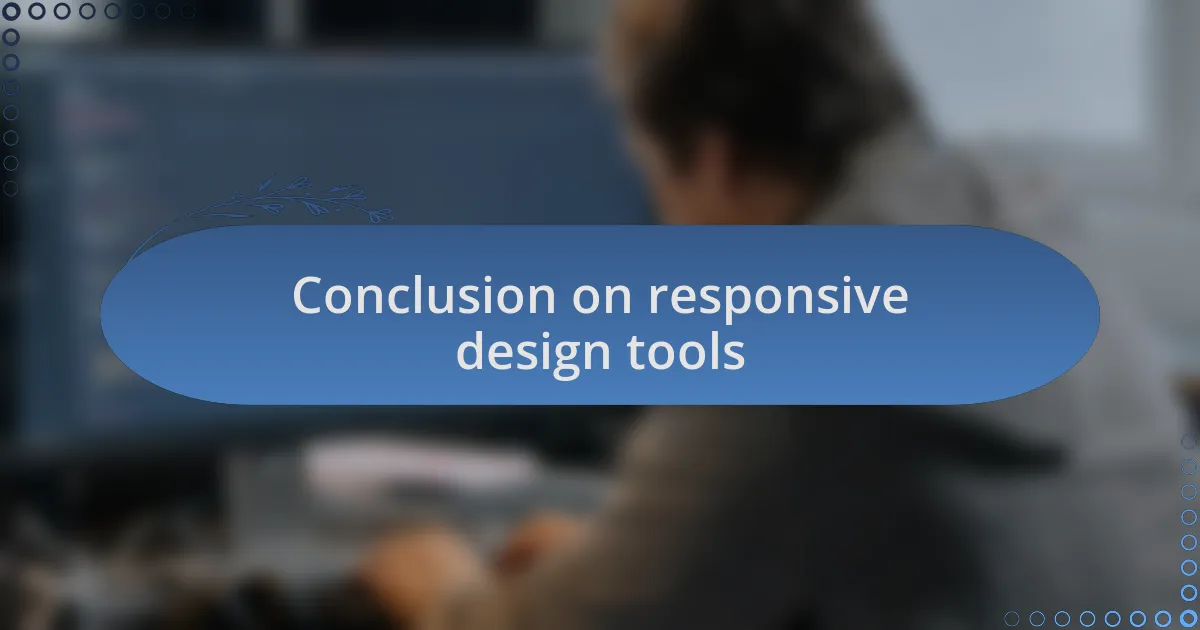 Conclusion on responsive design tools